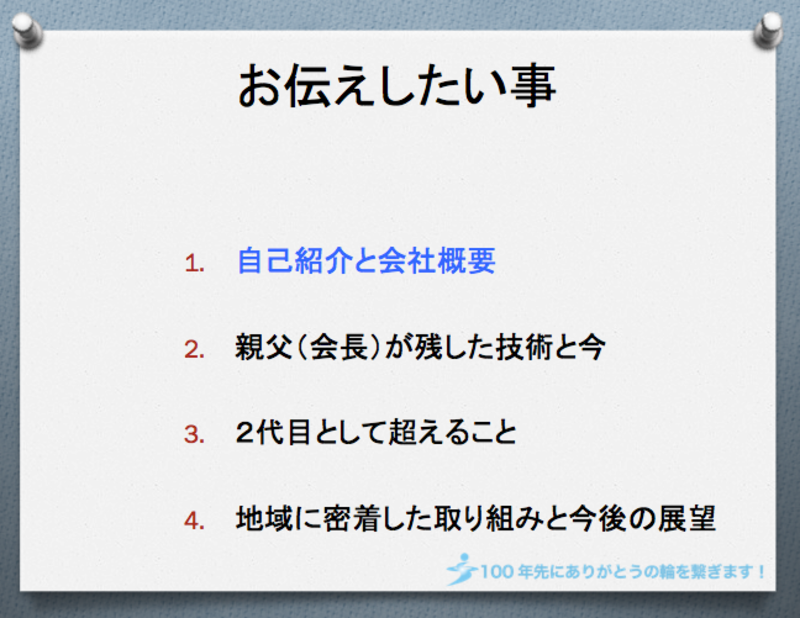 お伝えしたい事

1. 自己紹介と会社概要

2. 親父（会長）が残した技術と今

3. 2代目として超えること

4. 地域に密着した取り組みと今後の展望

100年先にありがとうの輪を繋ぎます！